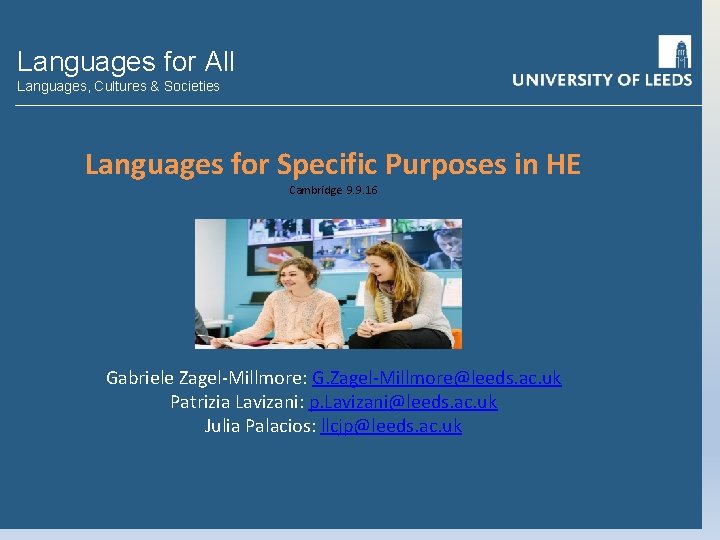 Languages for All
Languages, Cultures & Societies

UNIVERSITY OF LEEDS

Languages for Specific Purposes in HE
Cambridge 9.9.16

Gabriele Zagel-Millmore: G.Zagel-Millmore@leeds.ac.uk
Patrizia Lavizani: p.Lavizani@leeds.ac.uk
Julia Palacios: llcjp@leeds.ac.uk